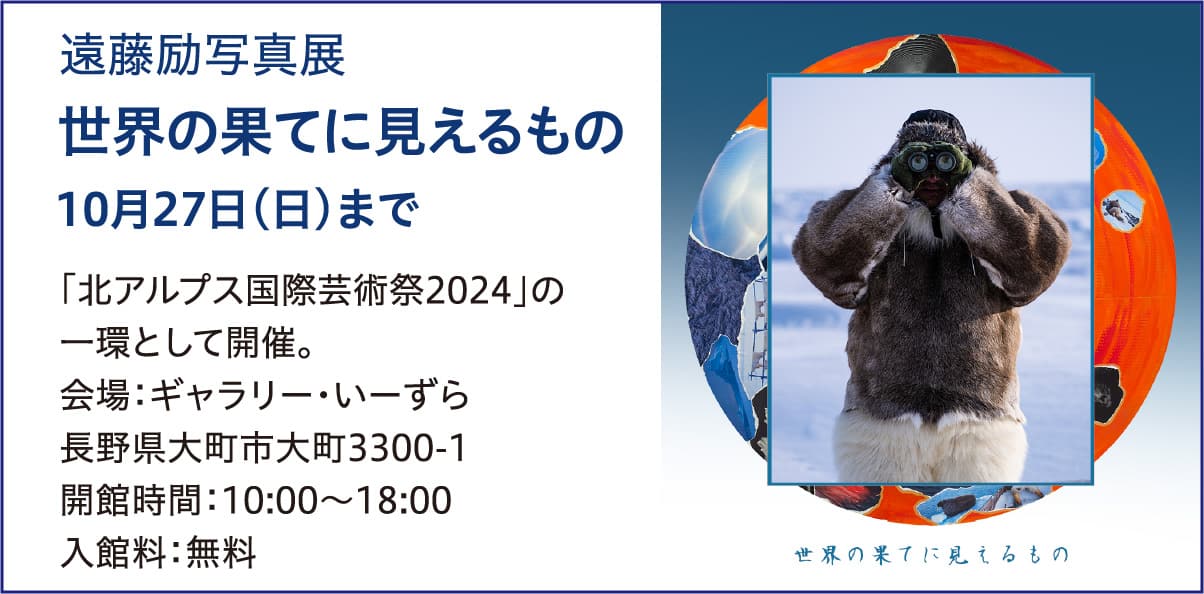 遠藤励写真展

世界の果てに見えるもの

10月27日（日）まで

「北アルプス国際芸術祭2024」の一環として開催。
会場：ギャラリー・いーずら
長野県大町市大町3300-1
開館時間：10:00～18:00
入館料：無料

世界の果てに見えるもの